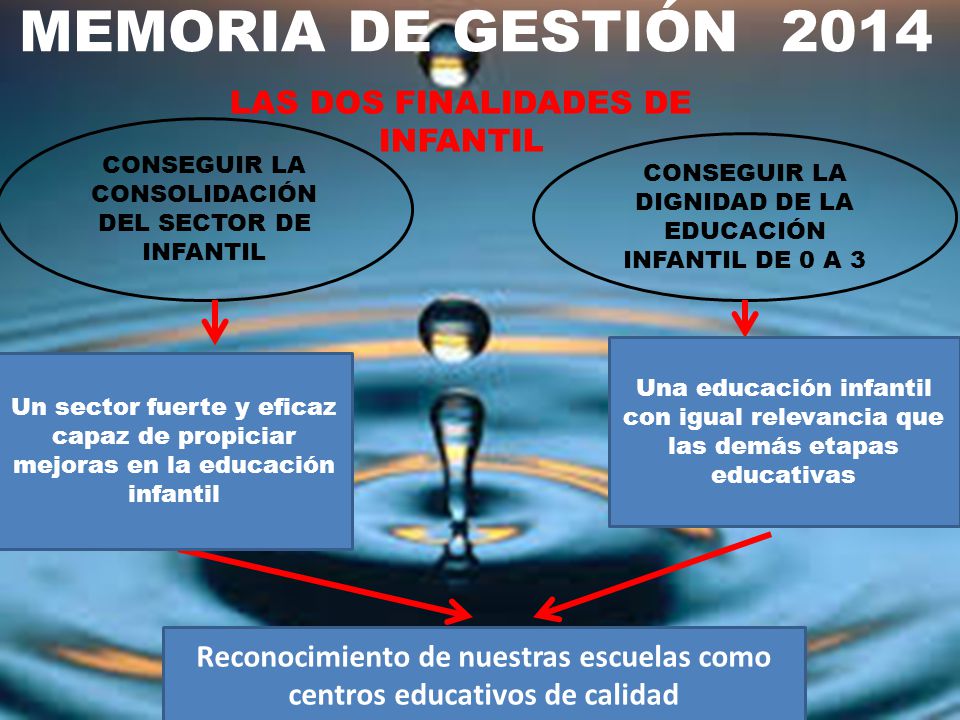 MEMORIA DE GESTIÓN 2014

LAS DOS FINALIDADES DE INFANTIL

CONSEGUIR LA CONSOLIDACIÓN DEL SECTOR DE INFANTIL

CONSEGUIR LA DIGNIDAD DE LA EDUCACIÓN INFANTIL DE 0 A 3

Un sector fuerte y eficaz capaz de propiciar mejoras en la educación infantil

Una educación infantil con igual relevancia que las demás etapas educativas

Reconocimiento de nuestras escuelas como centros educativos de calidad